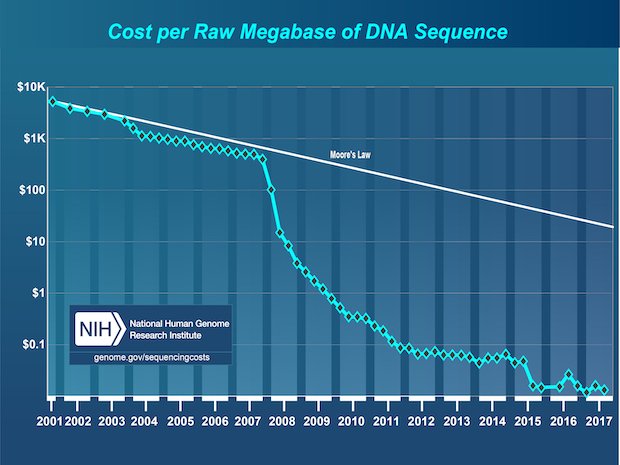 Cost per Raw Megabase of DNA Sequence

$10K
$1K
$100
$10
$1
$0.1

Moore's Law

NIH National Human Genome Research Institute
genome.gov/sequencingcosts

2001 2002 2003 2004 2005 2006 2007 2008 2009 2010 2011 2012 2013 2014 2015 2016 2017